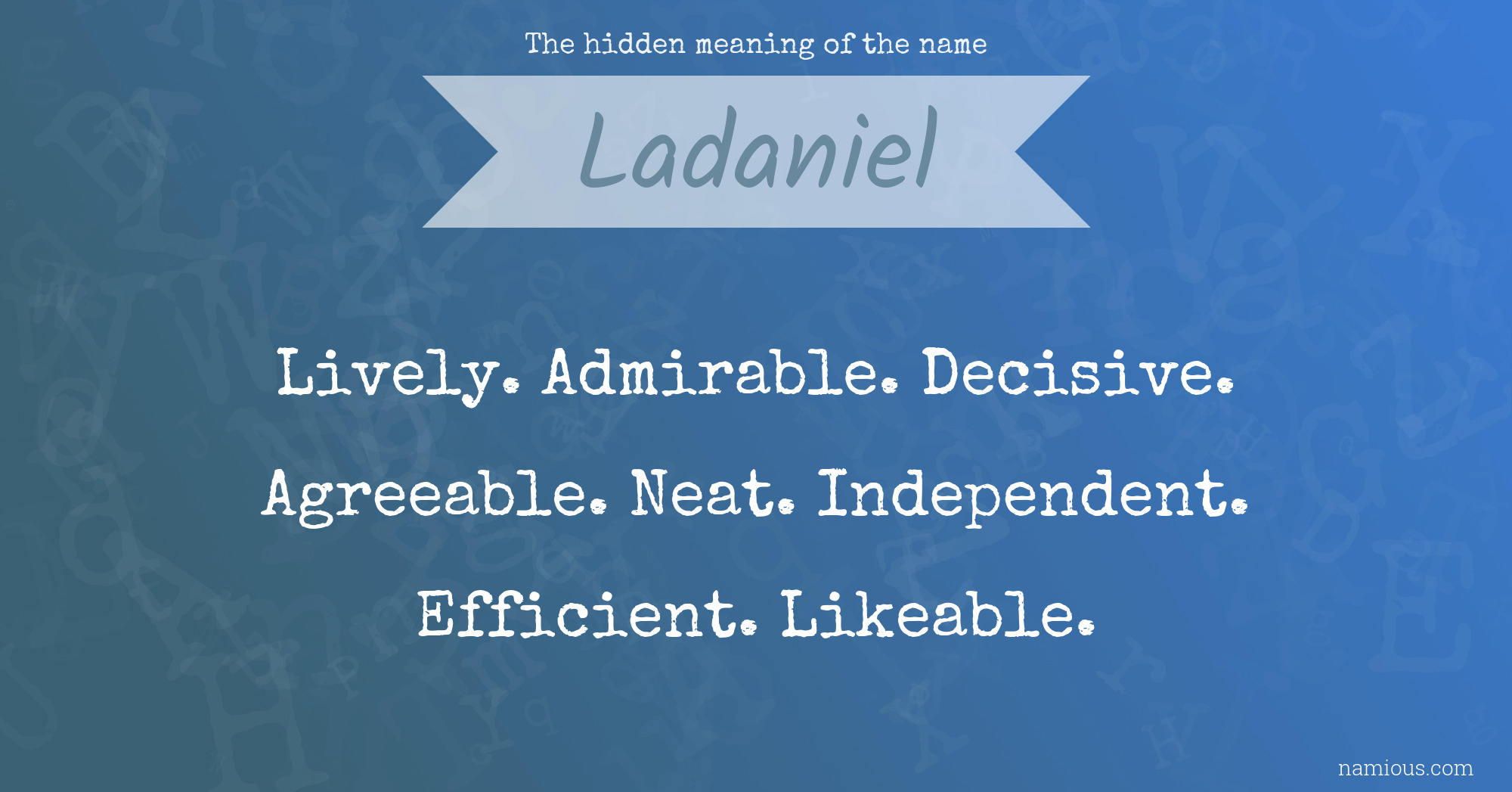 The hidden meaning of the name

Ladaniel

Lively. Admirable. Decisive. Agreeable. Neat. Independent. Efficient. Likeable.

namious.com